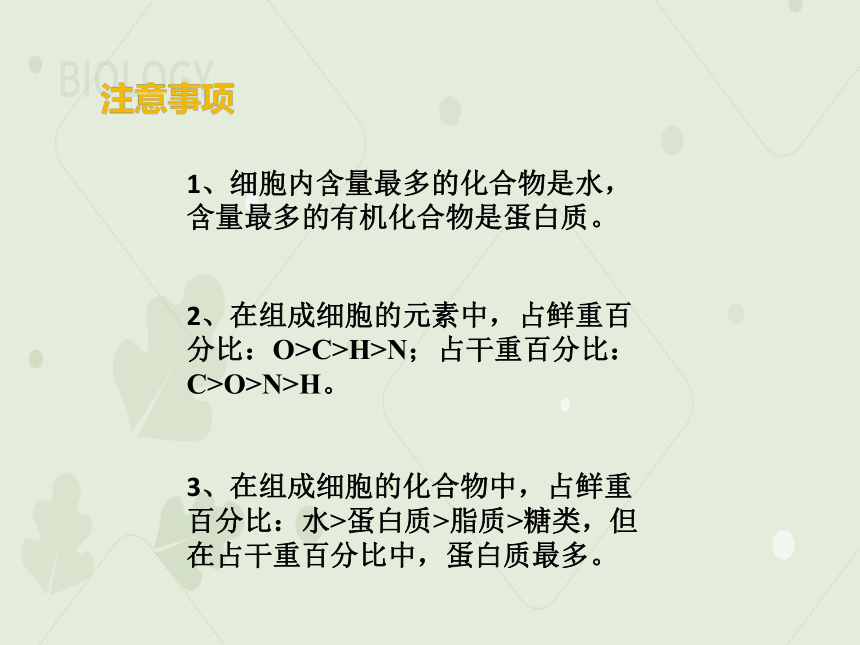 BIOLOGY

注意事项

1、细胞内含量最多的化合物是水，含量最多的有机化合物是蛋白质。

2、在组成细胞的元素中，占鲜重百分比：O>C>H>N；占干重百分比：C>O>N>H。

3、在组成细胞的化合物中，占鲜重百分比：水>蛋白质>脂质>糖类，但在占干重百分比中，蛋白质最多。